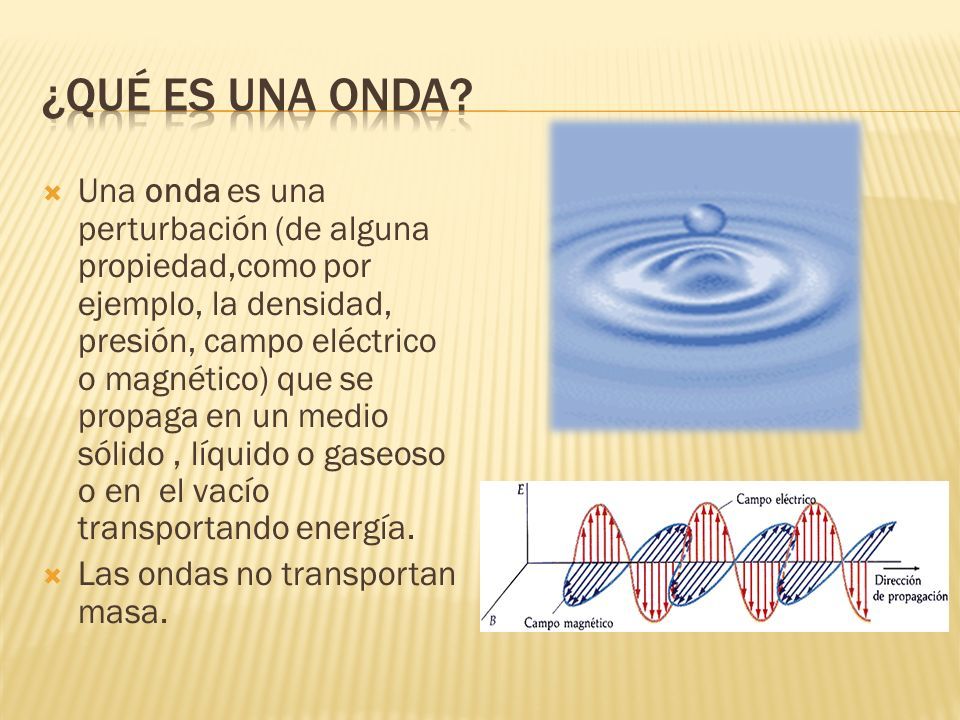 ¿QUÉ ES UNA ONDA?

Una onda es una perturbación (de alguna propiedad,como por ejemplo, la densidad, presión, campo eléctrico o magnético) que se propaga en un medio sólido , líquido o gaseoso o en el vacío transportando energía.

Las ondas no transportan masa.

E
Campo eléctrico
Dirección de propagación
B
Campo magnético